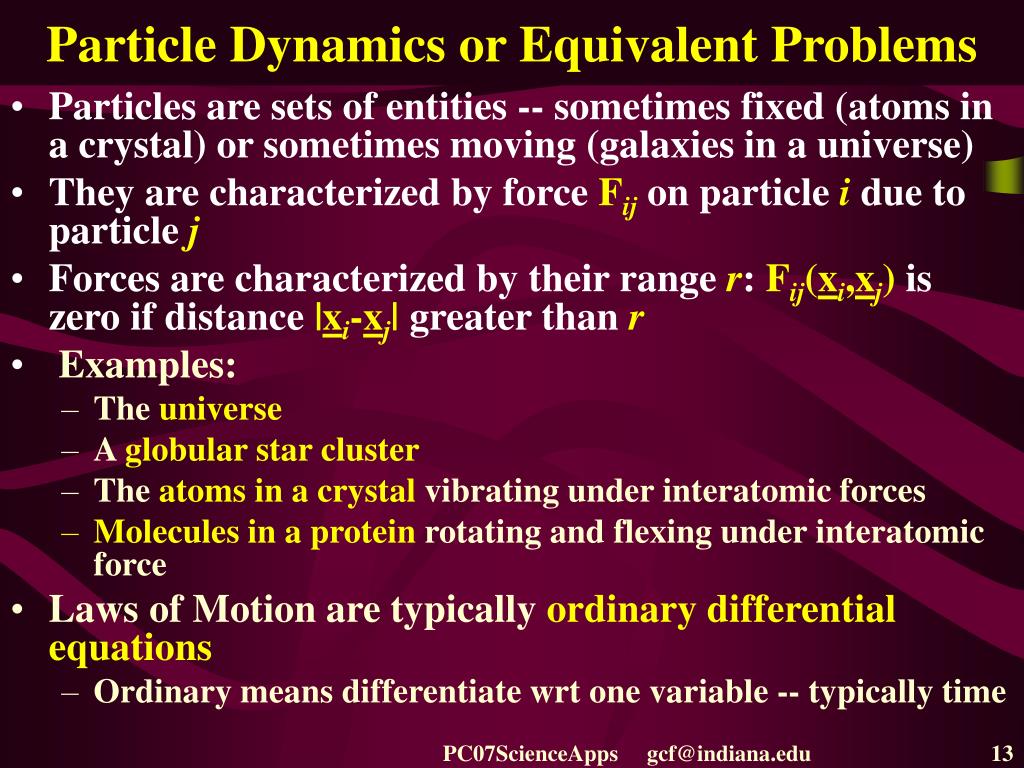 Particle Dynamics or Equivalent Problems

• Particles are sets of entities -- sometimes fixed (atoms in a crystal) or sometimes moving (galaxies in a universe)
• They are characterized by force $F_{ij}$ on particle $i$ due to particle $j$
• Forces are characterized by their range $r$: $F_{ij}(\underline{x}_i,\underline{x}_j)$ is zero if distance $|\underline{x}_i-\underline{x}_j|$ greater than $r$
• Examples:
– The universe
– A globular star cluster
– The atoms in a crystal vibrating under interatomic forces
– Molecules in a protein rotating and flexing under interatomic force
• Laws of Motion are typically ordinary differential equations
– Ordinary means differentiate wrt one variable -- typically time

PC07ScienceApps gcf@indiana.edu 13